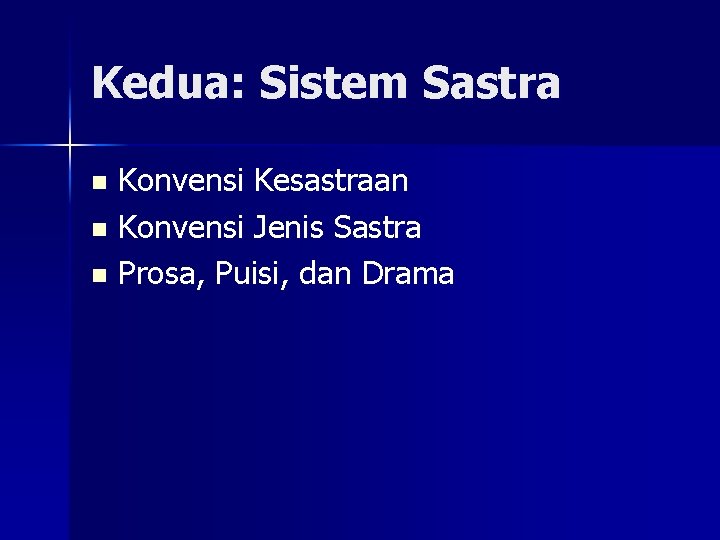 Kedua: Sistem Sastra

- Konvensi Kesastraan
- Konvensi Jenis Sastra
- Prosa, Puisi, dan Drama